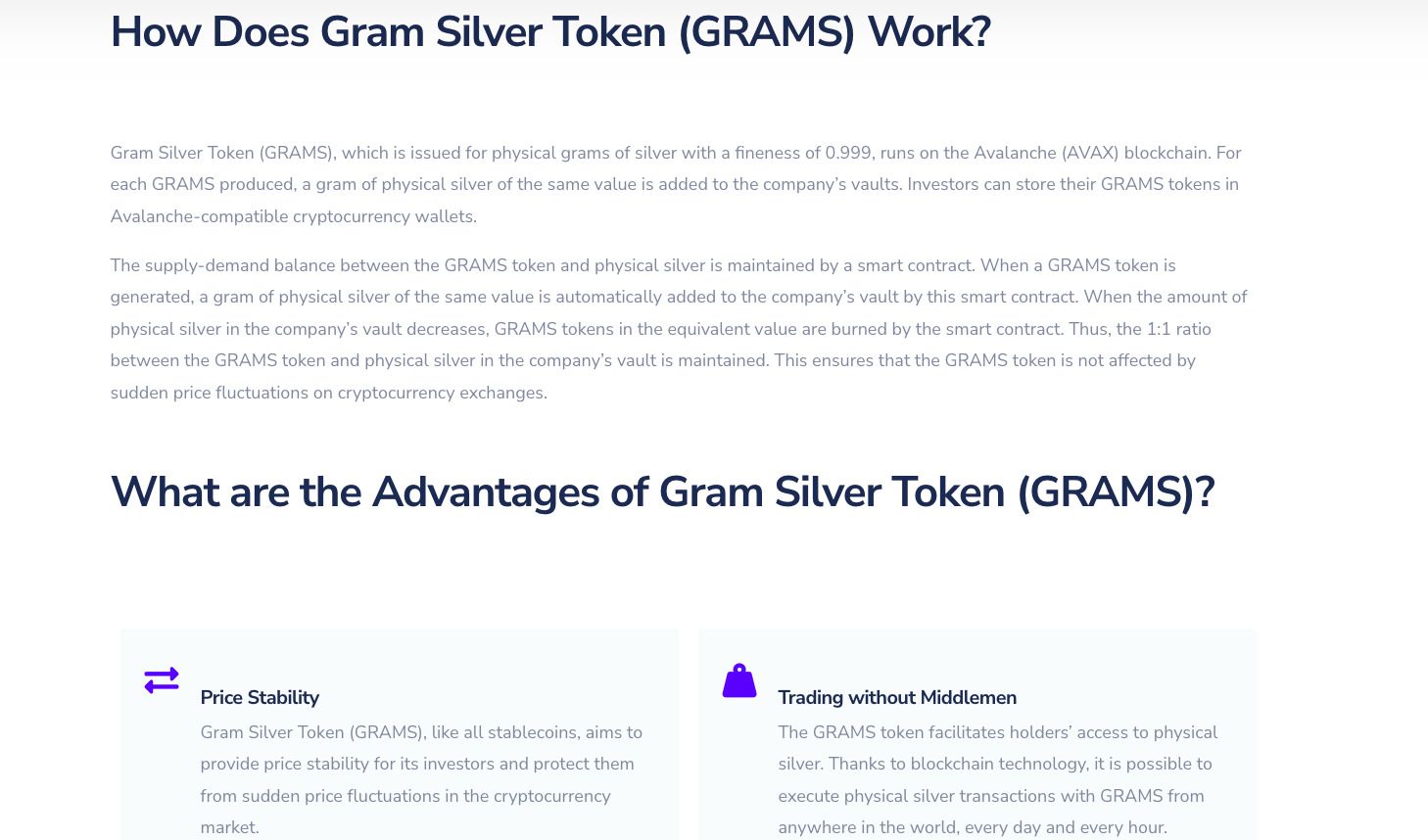 How Does Gram Silver Token (GRAMS) Work?

Gram Silver Token (GRAMS), which is issued for physical grams of silver with a fineness of 0.999, runs on the Avalanche (AVAX) blockchain. For each GRAMS produced, a gram of physical silver of the same value is added to the company's vaults. Investors can store their GRAMS tokens in Avalanche-compatible cryptocurrency wallets.

The supply-demand balance between the GRAMS token and physical silver is maintained by a smart contract. When a GRAMS token is generated, a gram of physical silver of the same value is automatically added to the company's vault by this smart contract. When the amount of physical silver in the company's vault decreases, GRAMS tokens in the equivalent value are burned by the smart contract. Thus, the 1:1 ratio between the GRAMS token and physical silver in the company's vault is maintained. This ensures that the GRAMS token is not affected by sudden price fluctuations on cryptocurrency exchanges.

What are the Advantages of Gram Silver Token (GRAMS)?

Price Stability

Gram Silver Token (GRAMS), like all stablecoins, aims to provide price stability for its investors and protect them from sudden price fluctuations in the cryptocurrency market.

Trading without Middlemen

The GRAMS token facilitates holders' access to physical silver. Thanks to blockchain technology, it is possible to execute physical silver transactions with GRAMS from anywhere in the world, every day and every hour.